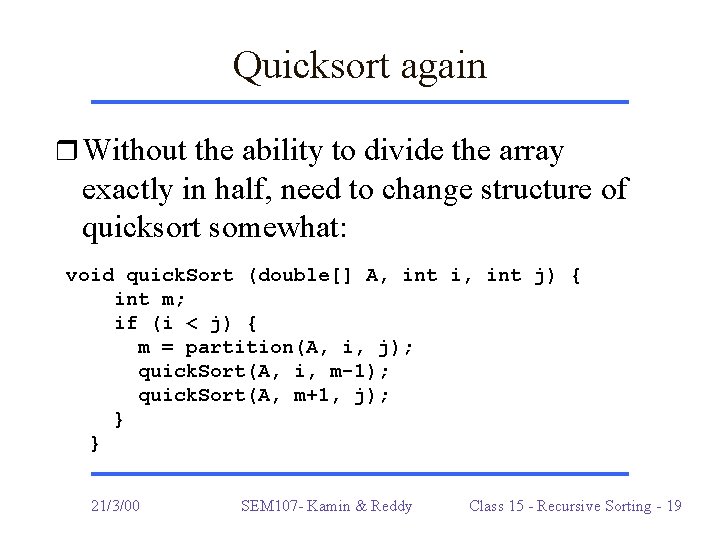 Quicksort again

❒ Without the ability to divide the array exactly in half, need to change structure of quicksort somewhat:

void quickSort (double[] A, int i, int j) {
    int m;
    if (i < j) {
      m = partition(A, i, j);
      quickSort(A, i, m-1);
      quickSort(A, m+1, j);
    }
  }

21/3/00

SEM107- Kamin & Reddy

Class 15 - Recursive Sorting - 19